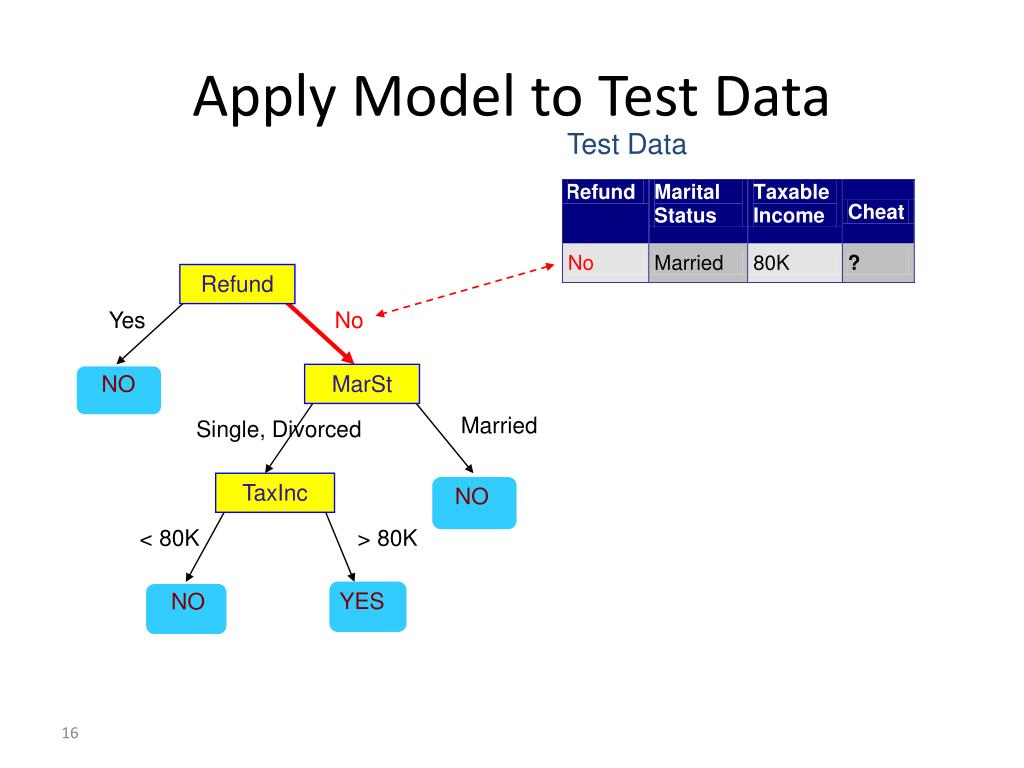 Apply Model to Test Data

Test Data

| Refund | Marital Status | Taxable Income | Cheat |
|---|---|---|---|
| No | Married | 80K | ? |

Refund

Yes

No

NO

MarSt

Single, Divorced

Married

TaxInc

NO

< 80K

> 80K

NO

YES

16